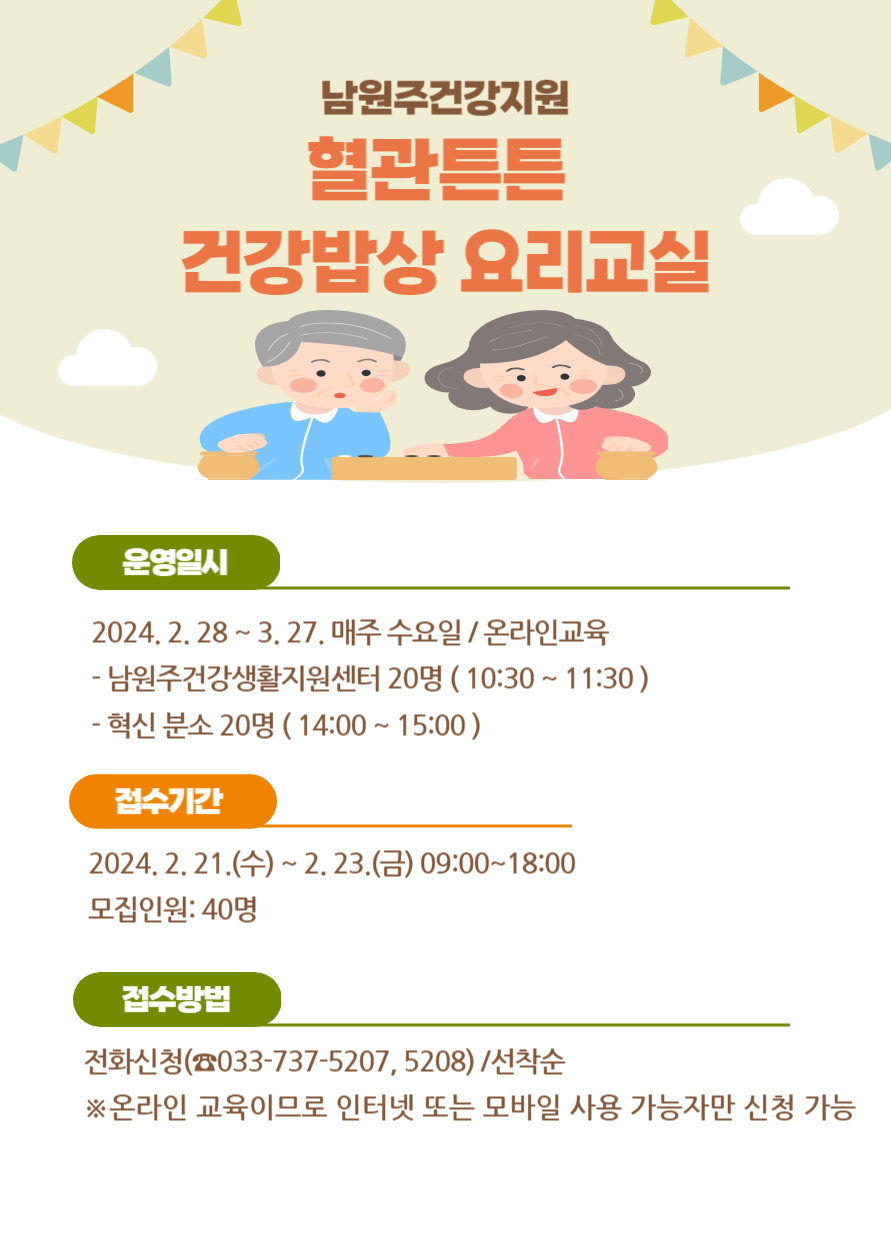 남원주건강지원
혈관튼튼
건강밥상 요리교실

운영일시

2024. 2. 28 ~ 3. 27. 매주 수요일 / 온라인교육
- 남원주건강생활지원센터 20명 ( 10:30 ~ 11:30 )
- 혁신 분소 20명 ( 14:00 ~ 15:00 )

접수기간

2024. 2. 21.(수) ~ 2. 23.(금) 09:00~18:00
모집인원: 40명

접수방법

전화신청(☎033-737-5207, 5208) /선착순
※온라인 교육이므로 인터넷 또는 모바일 사용 가능자만 신청 가능